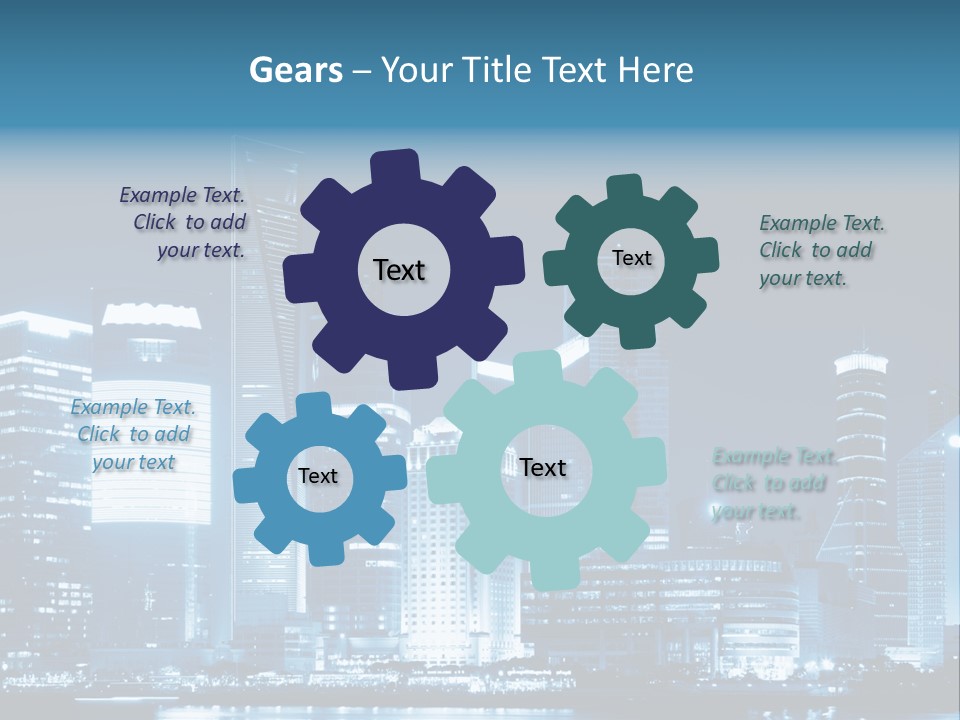 Gears – Your Title Text Here

Example Text. Click to add your text.

Text

Text

Example Text. Click to add your text.

Example Text. Click to add your text

Text

Text

Example Text. Click to add your text.